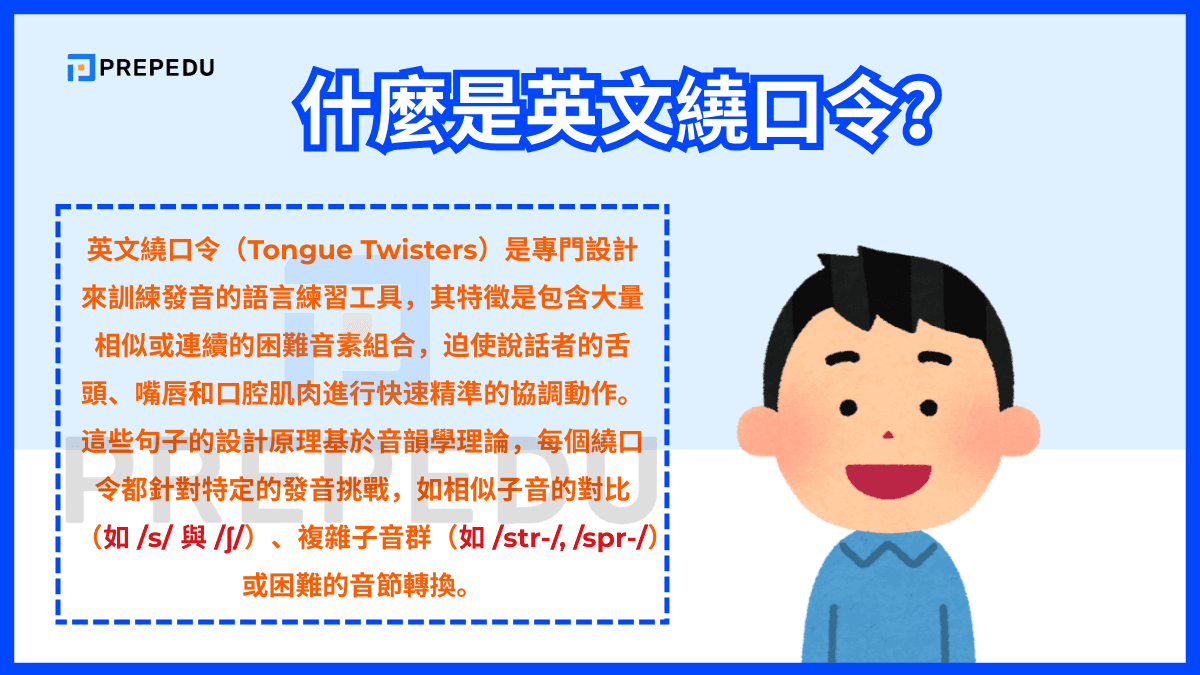 PREPEDU

什麼是英文繞口令?

英文繞口令（Tongue Twisters）是專門設計來訓練發音的語言練習工具，其特徵是包含大量相似或連續的困難音素組合，迫使說話者的舌頭、嘴唇和口腔肌肉進行快速精準的協調動作。這些句子的設計原理基於音韻學理論，每個繞口令都針對特定的發音挑戰，如相似子音的對比（如 /s/ 與 /ʃ/）、複雜子音群（如 /str-/, /spr-/）或困難的音節轉換。

PREPEDU